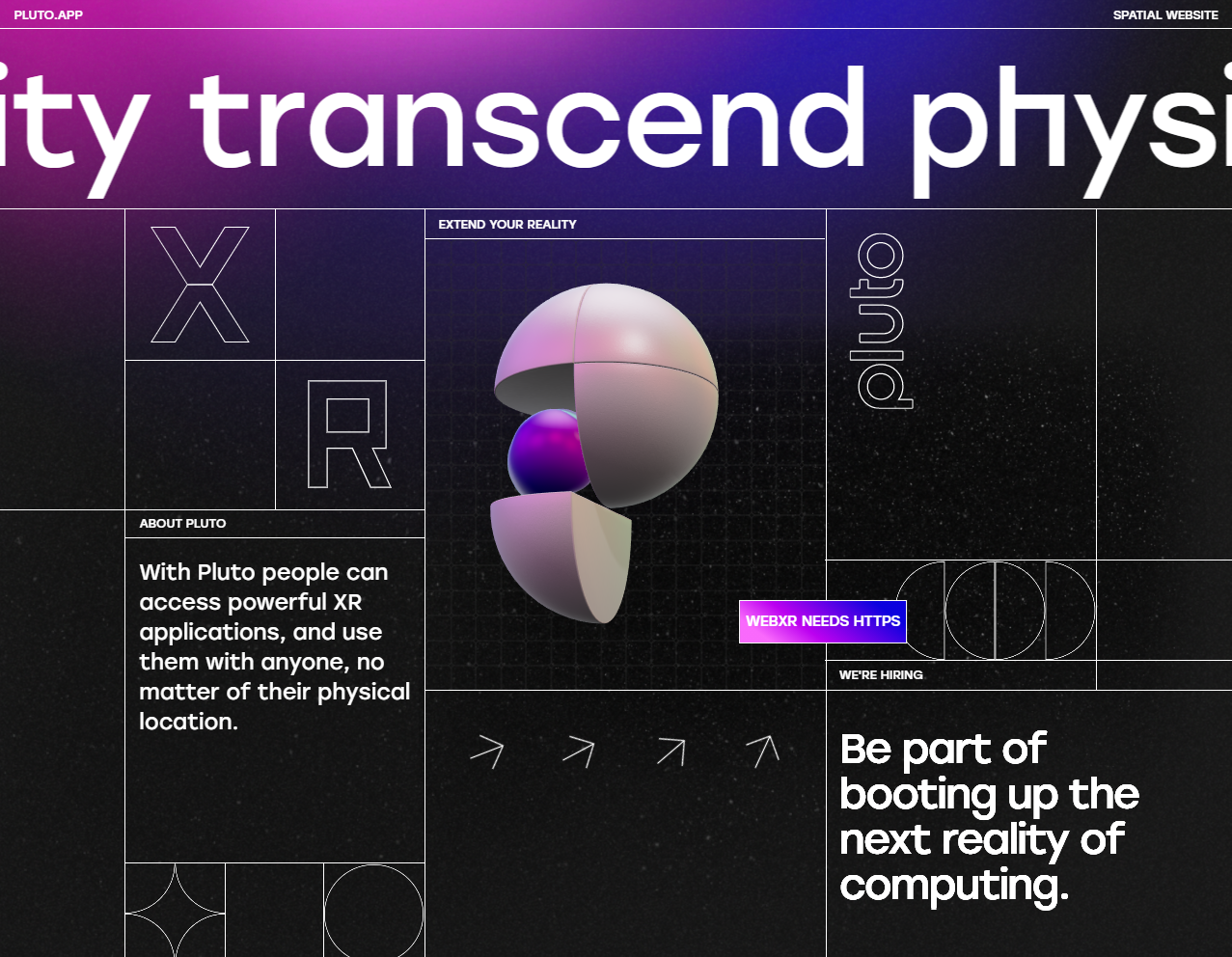 PLUTO.APP

SPATIAL WEBSITE

ity transcend physi

X

R

EXTEND YOUR REALITY

pluto

ABOUT PLUTO

With Pluto people can access powerful XR applications, and use them with anyone, no matter of their physical location.

WEBXR NEEDS HTTPS

WE'RE HIRING

Be part of booting up the next reality of computing.